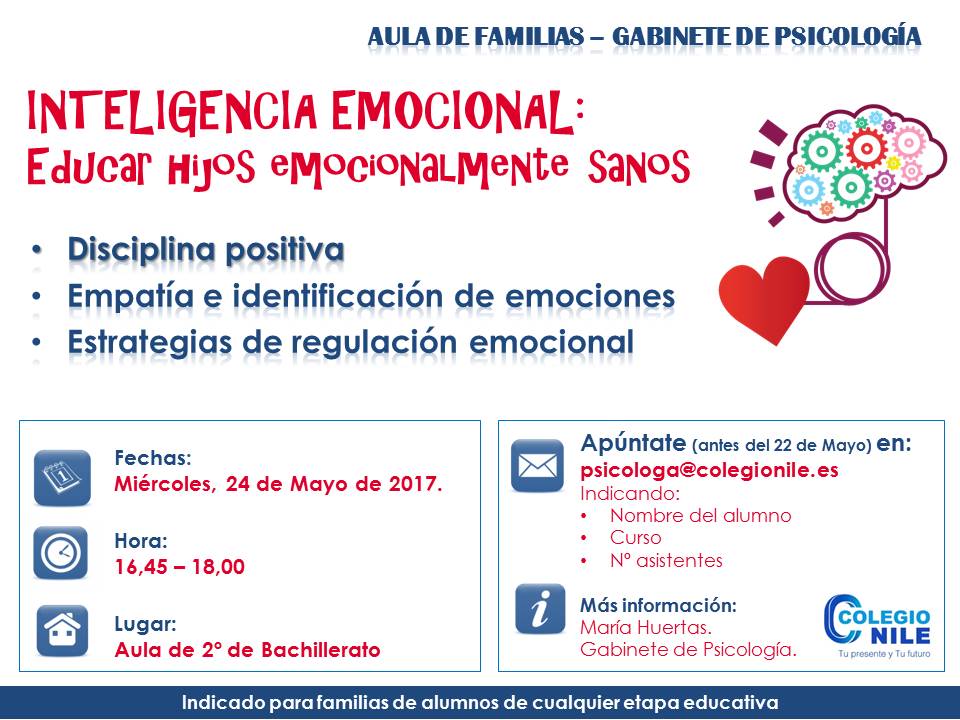 AULA DE FAMILIAS – GABINETE DE PSICOLOGÍA

INTELIGENCIA EMOCIONAL:
Educar hijos emocionalmente sanos

• Disciplina positiva
• Empatía e identificación de emociones
• Estrategias de regulación emocional

Fechas:
Miércoles, 24 de Mayo de 2017.

Hora:
16,45 – 18,00

Lugar:
Aula de 2º de Bachillerato

Apúntate (antes del 22 de Mayo) en:
psicologa@colegionile.es
Indicando:
• Nombre del alumno
• Curso
• Nº asistentes

Más información:
María Huertas.
Gabinete de Psicología.

COLEGIO NILE
Tu presente y Tu futuro

Indicado para familias de alumnos de cualquier etapa educativa